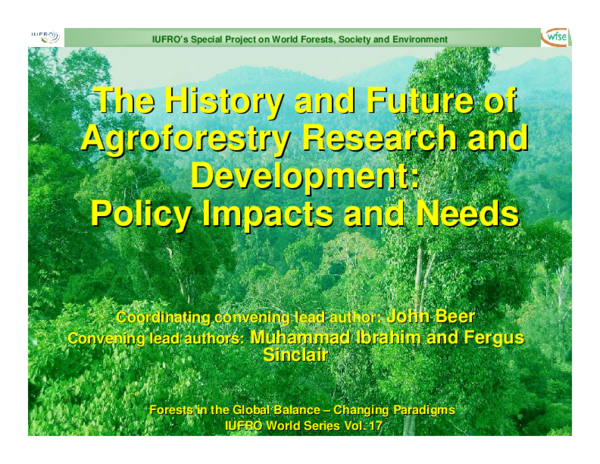 IUFRO

IUFRO's Special Project on World Forests, Society and Environment

wfse

The History and Future of Agroforestry Research and Development: Policy Impacts and Needs

Coordinating convening lead author: John Beer
Convening lead authors: Muhammad Ibrahim and Fergus Sinclair

Forests in the Global Balance – Changing Paradigms
IUFRO World Series Vol. 17